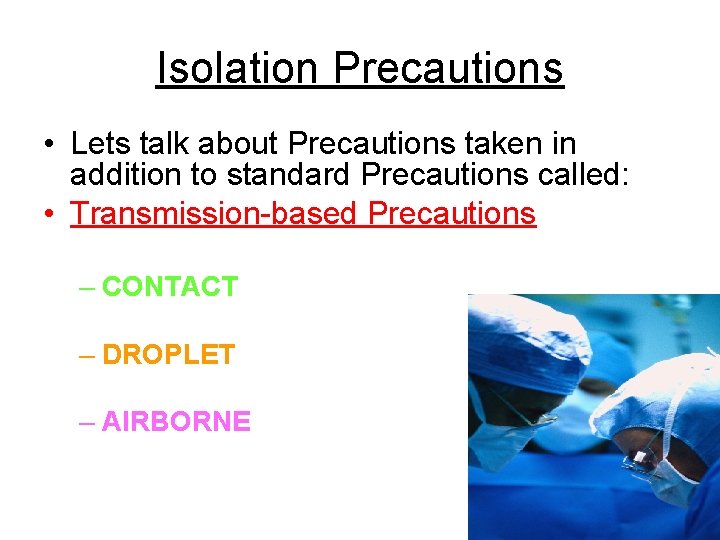 Isolation Precautions

• Lets talk about Precautions taken in addition to standard Precautions called:
• Transmission-based Precautions

– CONTACT

– DROPLET

– AIRBORNE